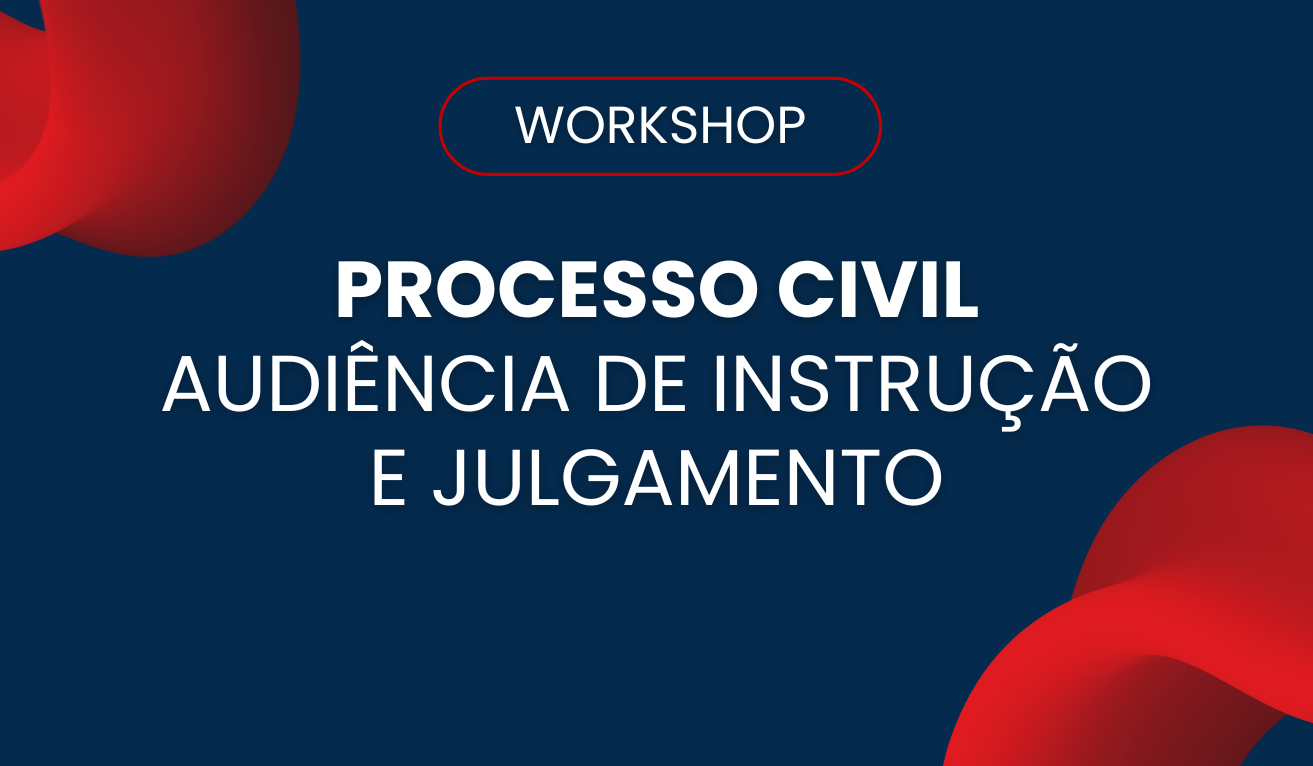 WORKSHOP

PROCESSO CIVIL
AUDIÊNCIA DE INSTRUÇÃO E JULGAMENTO